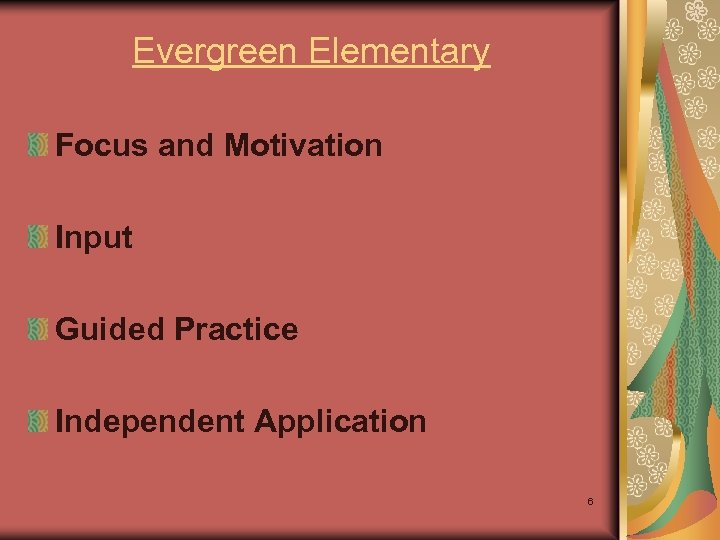 Evergreen Elementary

Focus and Motivation

Input

Guided Practice

Independent Application

6